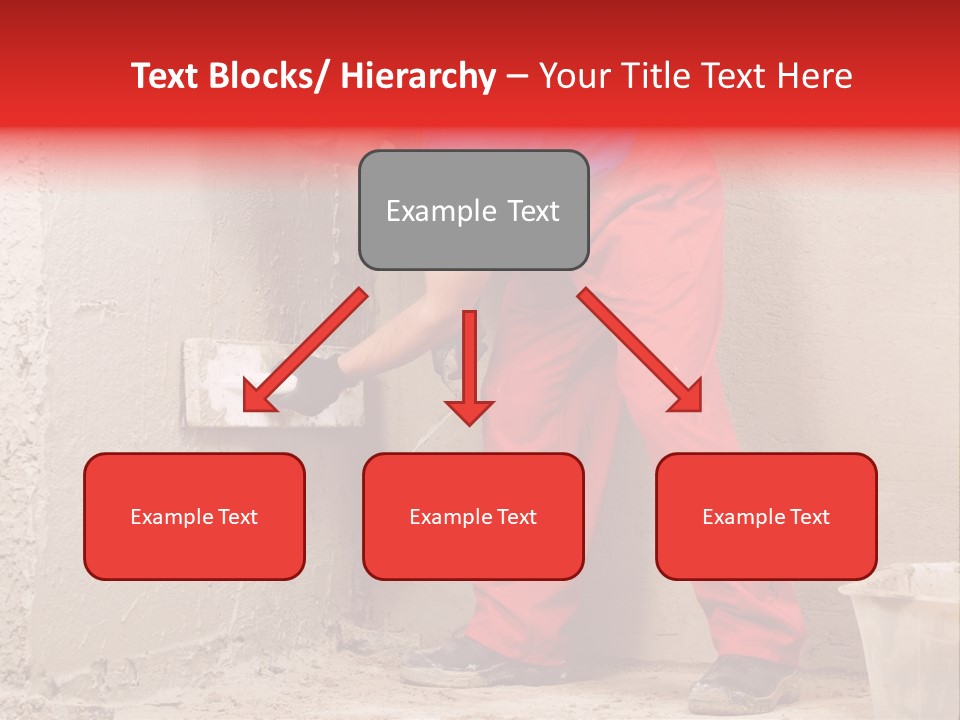 Text Blocks/ Hierarchy – Your Title Text Here

Example Text

Example Text

Example Text

Example Text